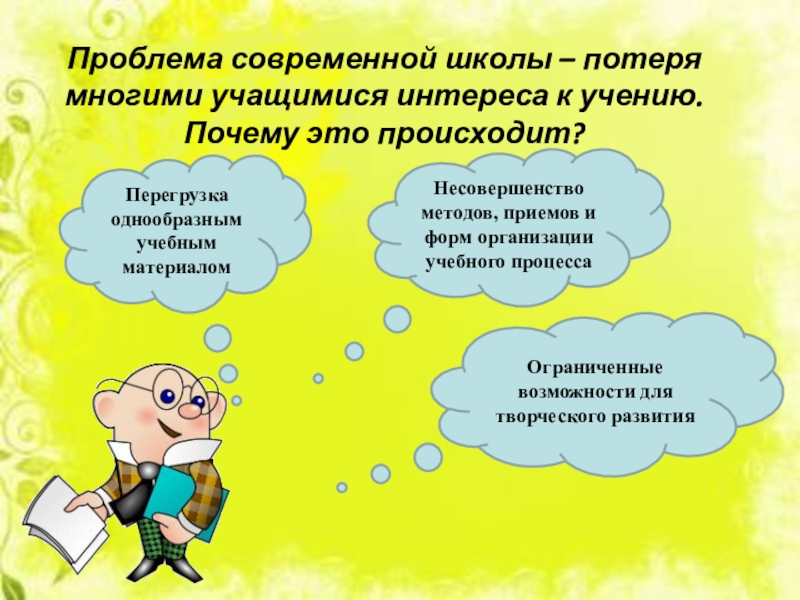 Проблема современной школы – потеря многими учащимися интереса к учению. Почему это происходит?

Перегрузка однообразным учебным материалом

Несовершенство методов, приемов и форм организации учебного процесса

Ограниченные возможности для творческого развития